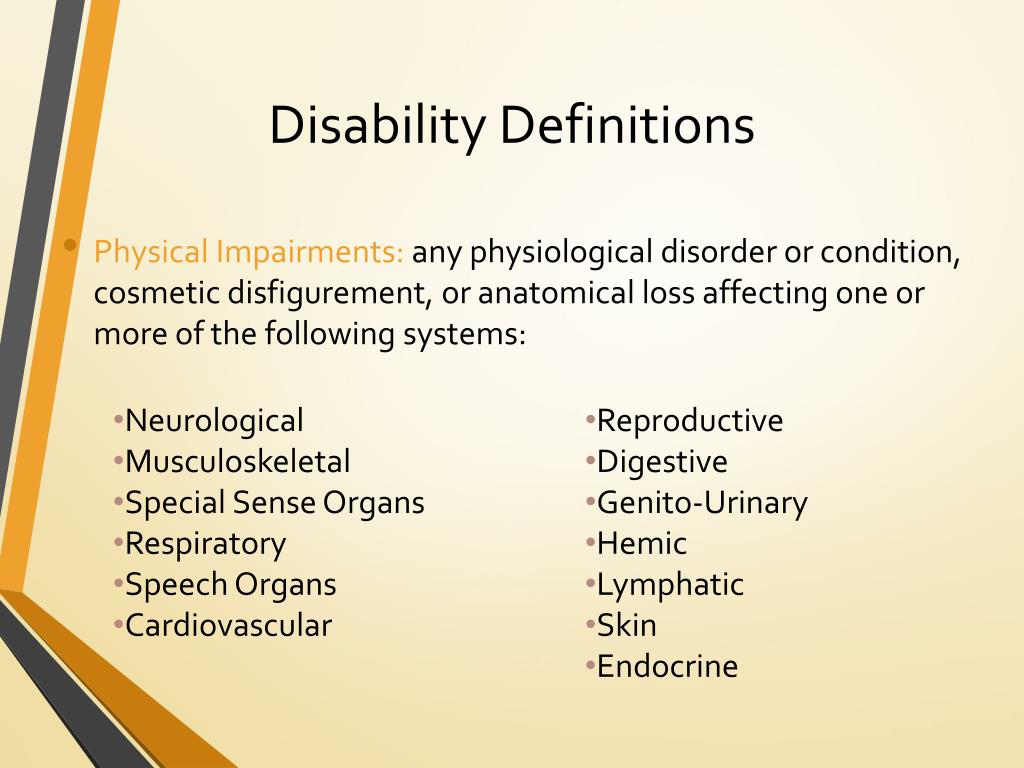 Disability Definitions

• Physical Impairments: any physiological disorder or condition, cosmetic disfigurement, or anatomical loss affecting one or more of the following systems:

•Neurological
•Musculoskeletal
•Special Sense Organs
•Respiratory
•Speech Organs
•Cardiovascular

•Reproductive
•Digestive
•Genito-Urinary
•Hemic
•Lymphatic
•Skin
•Endocrine